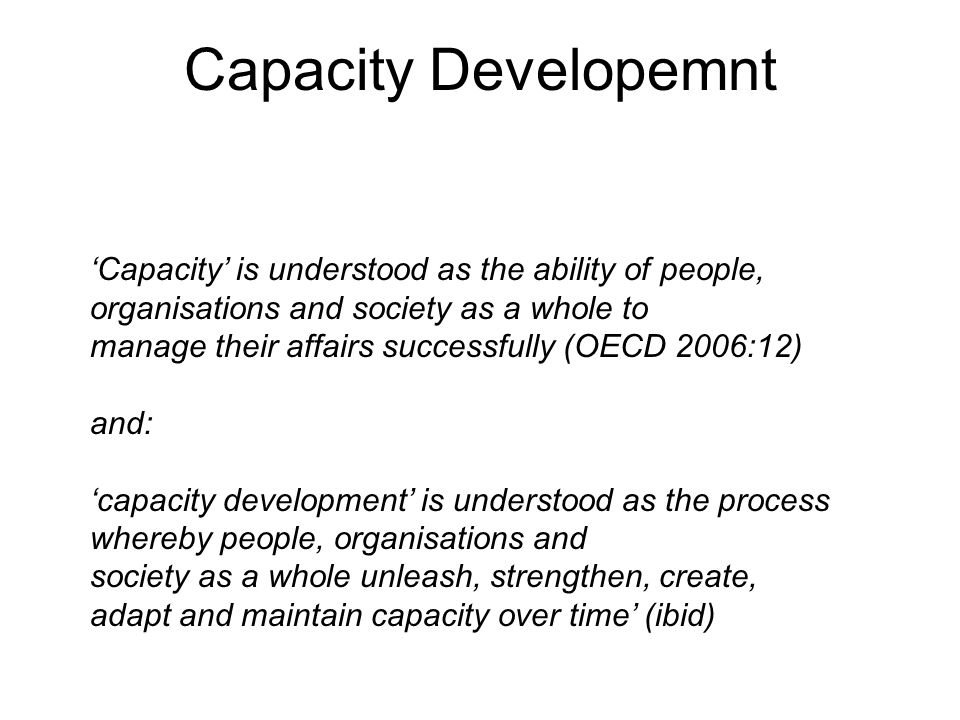 Capacity Developemnt

‘Capacity’ is understood as the ability of people, organisations and society as a whole to manage their affairs successfully (OECD 2006:12)

and:

‘capacity development’ is understood as the process whereby people, organisations and society as a whole unleash, strengthen, create, adapt and maintain capacity over time’ (ibid)